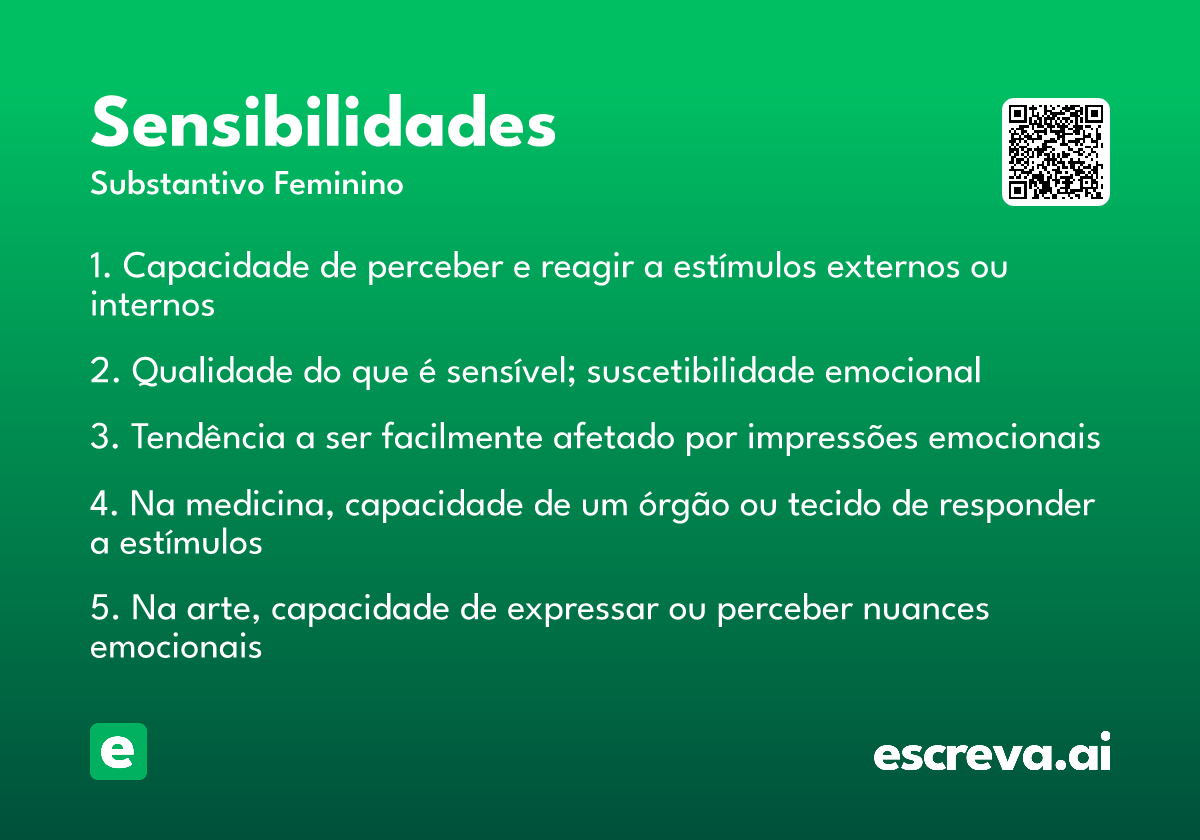 Sensibilidades

Substantivo Feminino

1. Capacidade de perceber e reagir a estímulos externos ou internos

2. Qualidade do que é sensível; suscetibilidade emocional

3. Tendência a ser facilmente afetado por impressões emocionais

4. Na medicina, capacidade de um órgão ou tecido de responder a estímulos

5. Na arte, capacidade de expressar ou perceber nuances emocionais

e

escreva.ai